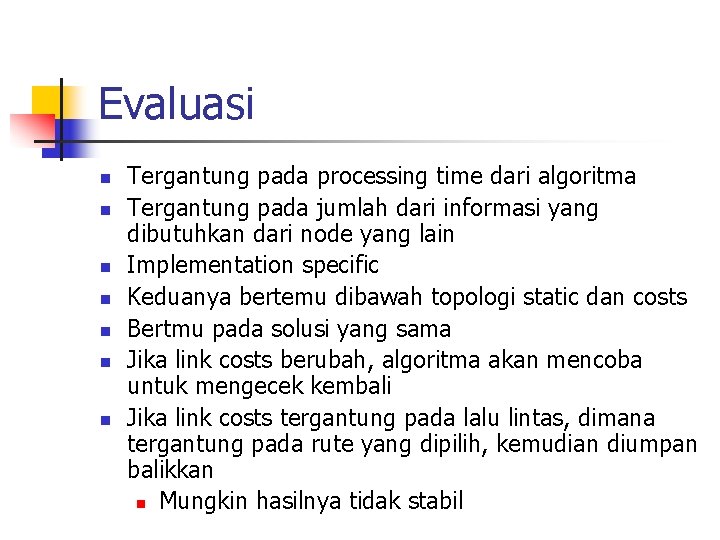 Evaluasi

- Tergantung pada processing time dari algoritma
- Tergantung pada jumlah dari informasi yang dibutuhkan dari node yang lain
- Implementation specific
- Keduanya bertemu dibawah topologi static dan costs
- Bertmu pada solusi yang sama
- Jika link costs berubah, algoritma akan mencoba untuk mengecek kembali
- Jika link costs tergantung pada lalu lintas, dimana tergantung pada rute yang dipilih, kemudian diumpan balikkan
  - Mungkin hasilnya tidak stabil